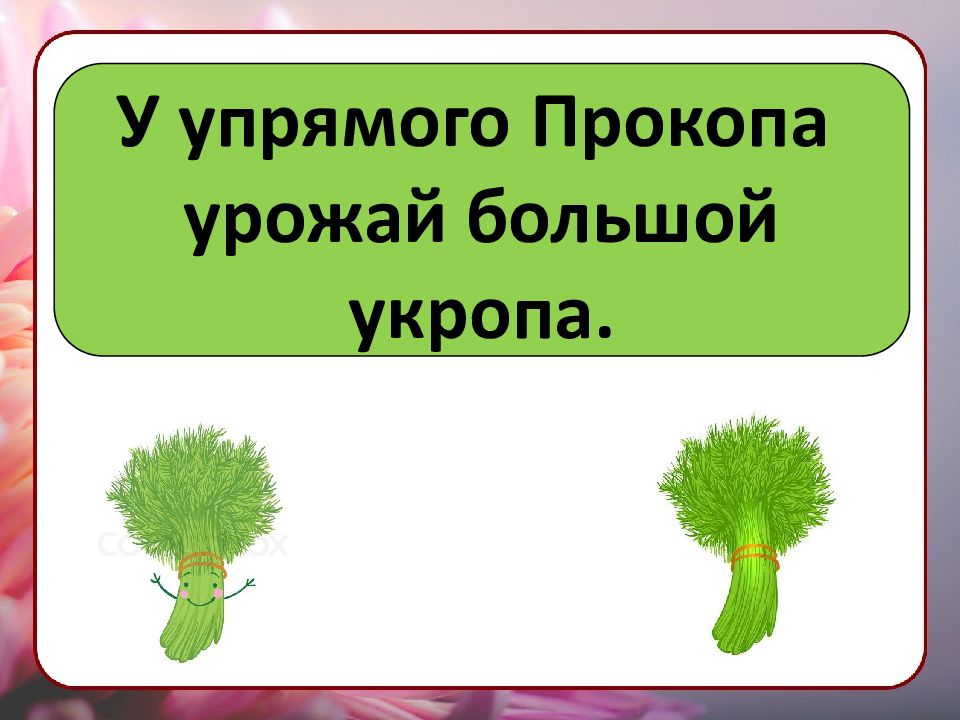 У упрямого Прокопа урожай большой укропа.